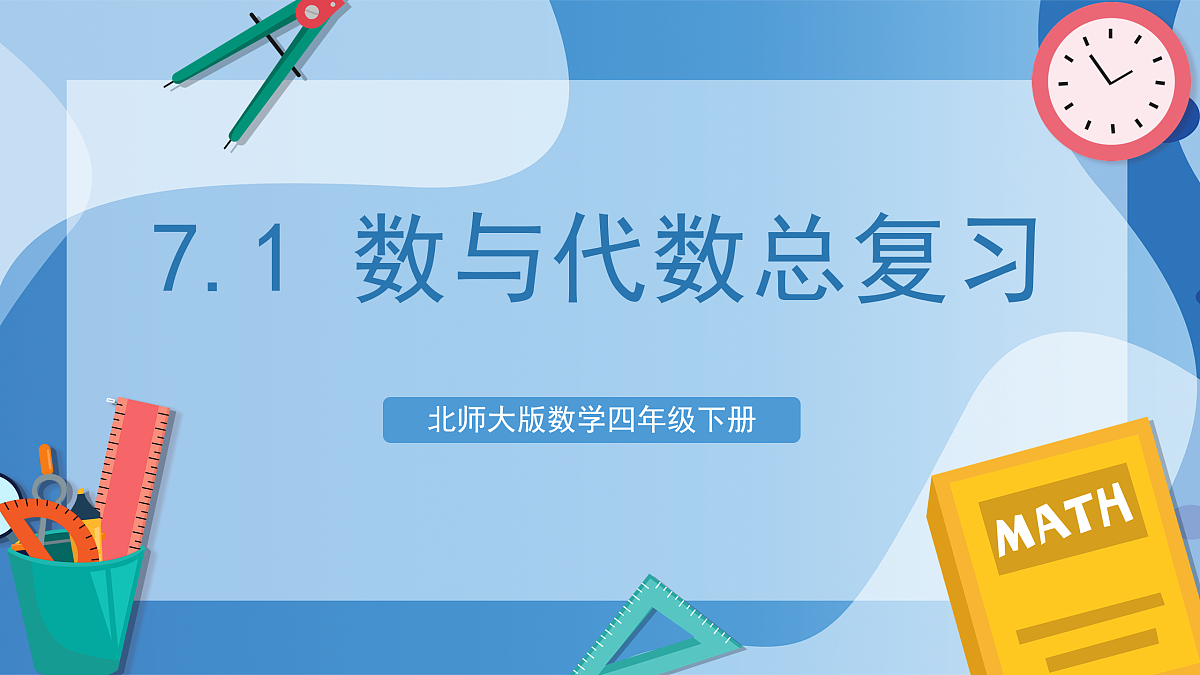 7.1 数与代数总复习

北师大版数学四年级下册

MATH